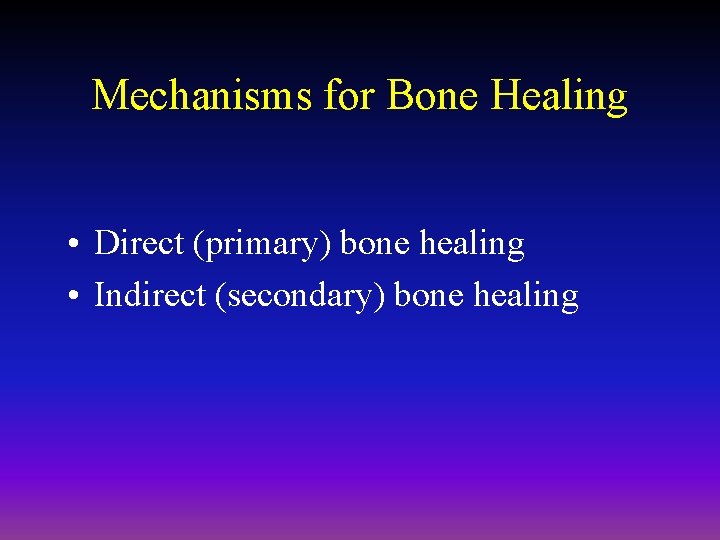 Mechanisms for Bone Healing

• Direct (primary) bone healing
• Indirect (secondary) bone healing